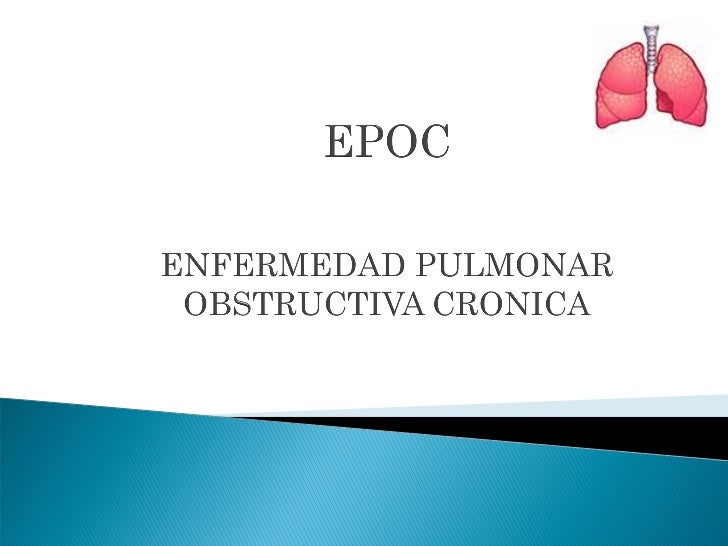 EPOC

ENFERMEDAD PULMONAR OBSTRUCTIVA CRONICA